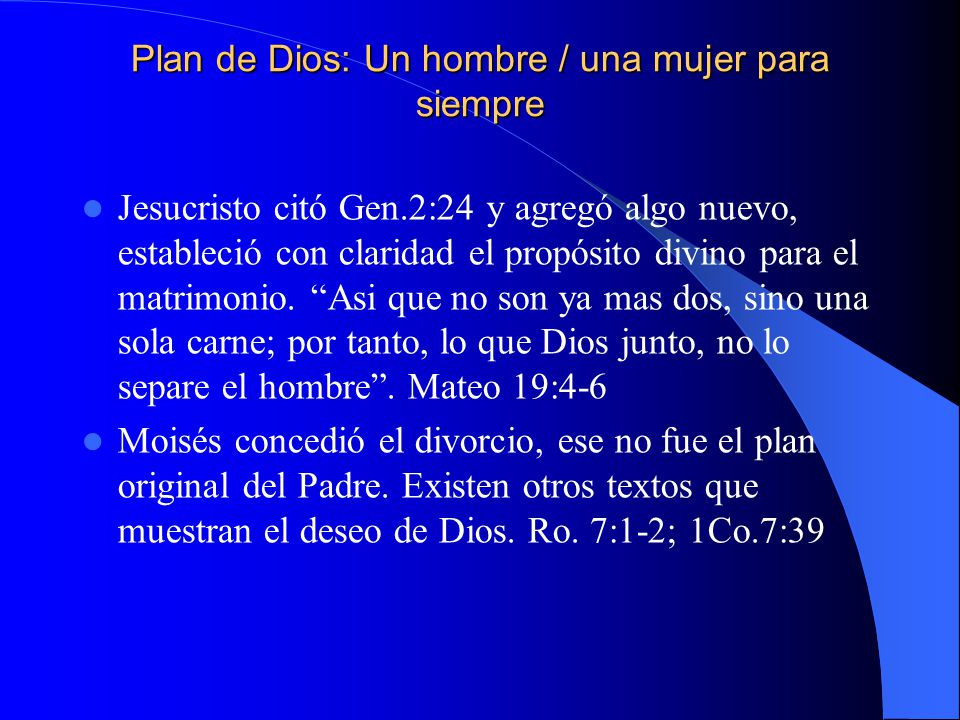 Plan de Dios: Un hombre / una mujer para siempre

Jesucristo citó Gen.2:24 y agregó algo nuevo, estableció con claridad el propósito divino para el matrimonio. “Asi que no son ya mas dos, sino una sola carne; por tanto, lo que Dios junto, no lo separe el hombre”. Mateo 19:4-6

Moisés concedió el divorcio, ese no fue el plan original del Padre. Existen otros textos que muestran el deseo de Dios. Ro. 7:1-2; 1Co.7:39